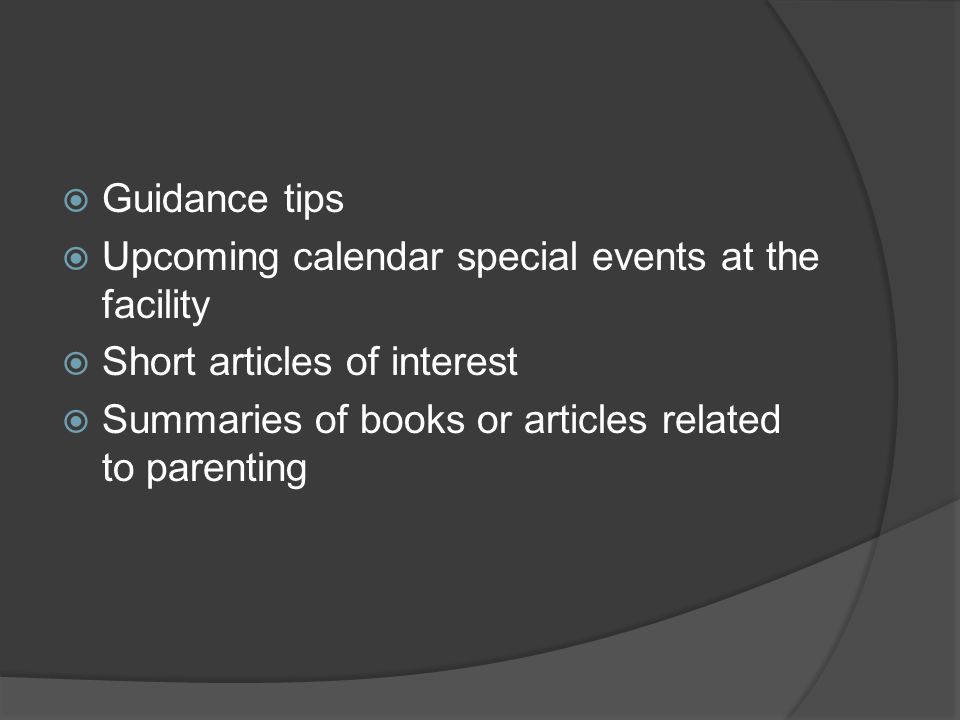 - Guidance tips
- Upcoming calendar special events at the facility
- Short articles of interest
- Summaries of books or articles related to parenting